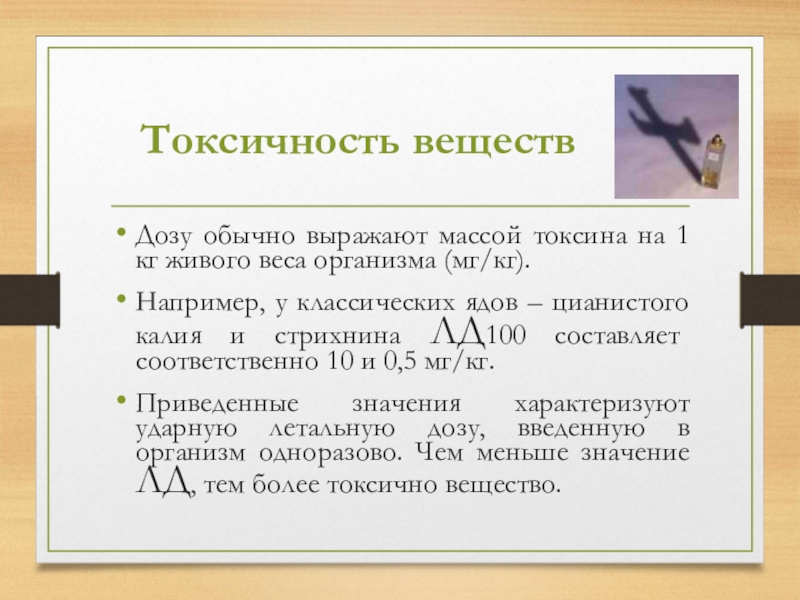 Токсичность веществ

• Дозу обычно выражают массой токсина на 1 кг живого веса организма (мг/кг).

• Например, у классических ядов – цианистого калия и стрихнина ЛД100 составляет соответственно 10 и 0,5 мг/кг.

• Приведенные значения характеризуют ударную летальную дозу, введенную в организм одноразово. Чем меньше значение ЛД, тем более токсично вещество.